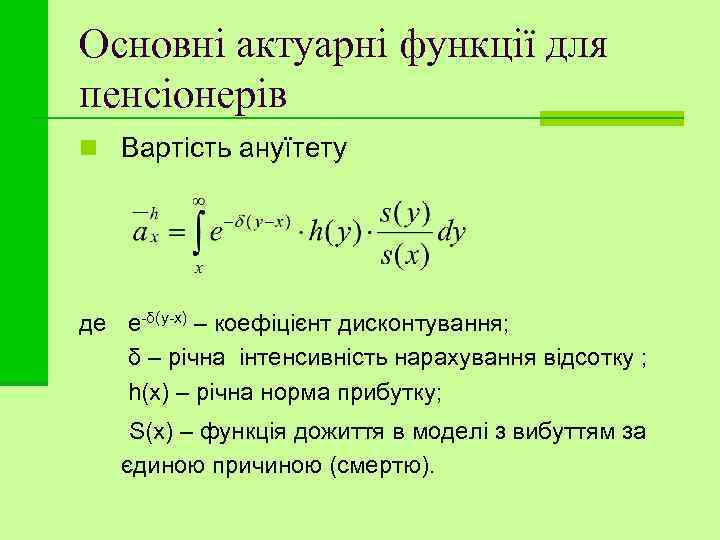 Основні актуарні функції для пенсіонерів

Вартість ануїтету

$\bar{a}_x^h = \int_x^\infty e^{-\delta(y-x)} \cdot h(y) \cdot \frac{s(y)}{s(x)} dy$

де $e^{-\delta(y-x)}$ – коефіцієнт дисконтування;
δ – річна інтенсивність нарахування відсотку ;
h(x) – річна норма прибутку;
S(x) – функція дожиття в моделі з вибуттям за єдиною причиною (смертю).